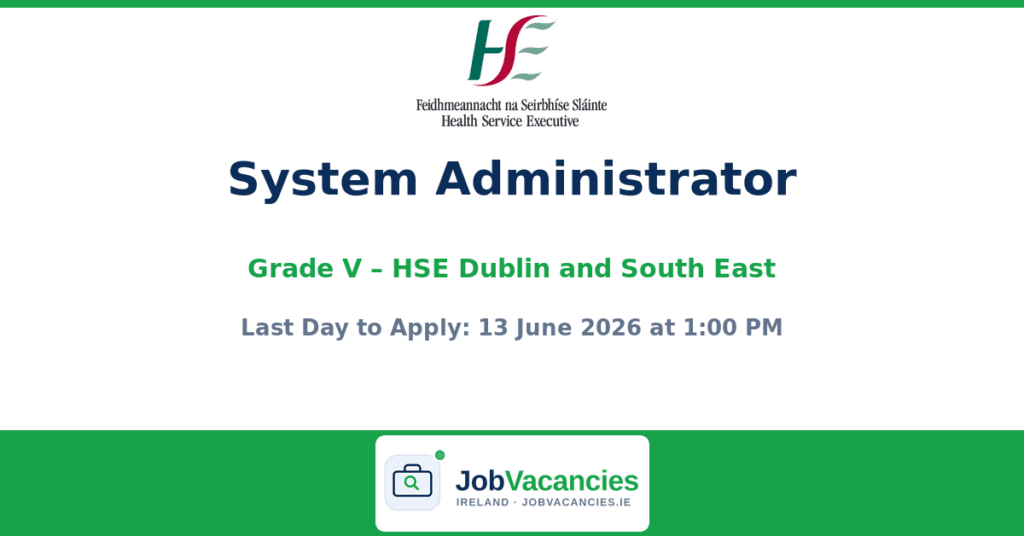 HSE
Feidhmeannacht na Seirbhíse Sláinte
Health Service Executive

System Administrator

Grade V – HSE Dublin and South East

Last Day to Apply: 13 June 2026 at 1:00 PM

JobVacancies
IRELAND · JOBVACANCIES.IE